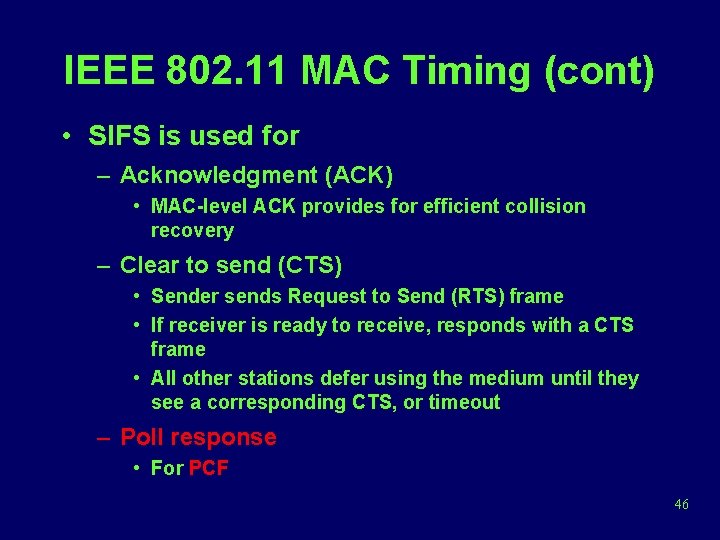 IEEE 802.11 MAC Timing (cont)

• SIFS is used for
– Acknowledgment (ACK)
• MAC-level ACK provides for efficient collision recovery
– Clear to send (CTS)
• Sender sends Request to Send (RTS) frame
• If receiver is ready to receive, responds with a CTS frame
• All other stations defer using the medium until they see a corresponding CTS, or timeout
– Poll response
• For PCF

46